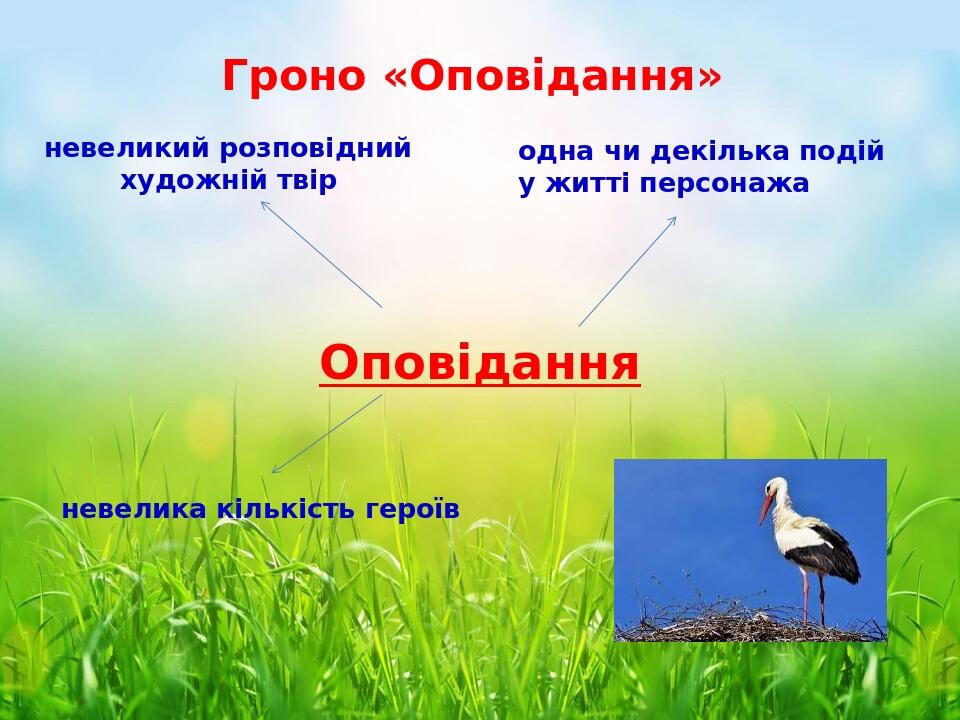 Гроно «Оповідання»

невеликий розповідний художній твір

одна чи декілька подій у житті персонажа

Оповідання

невелика кількість героїв